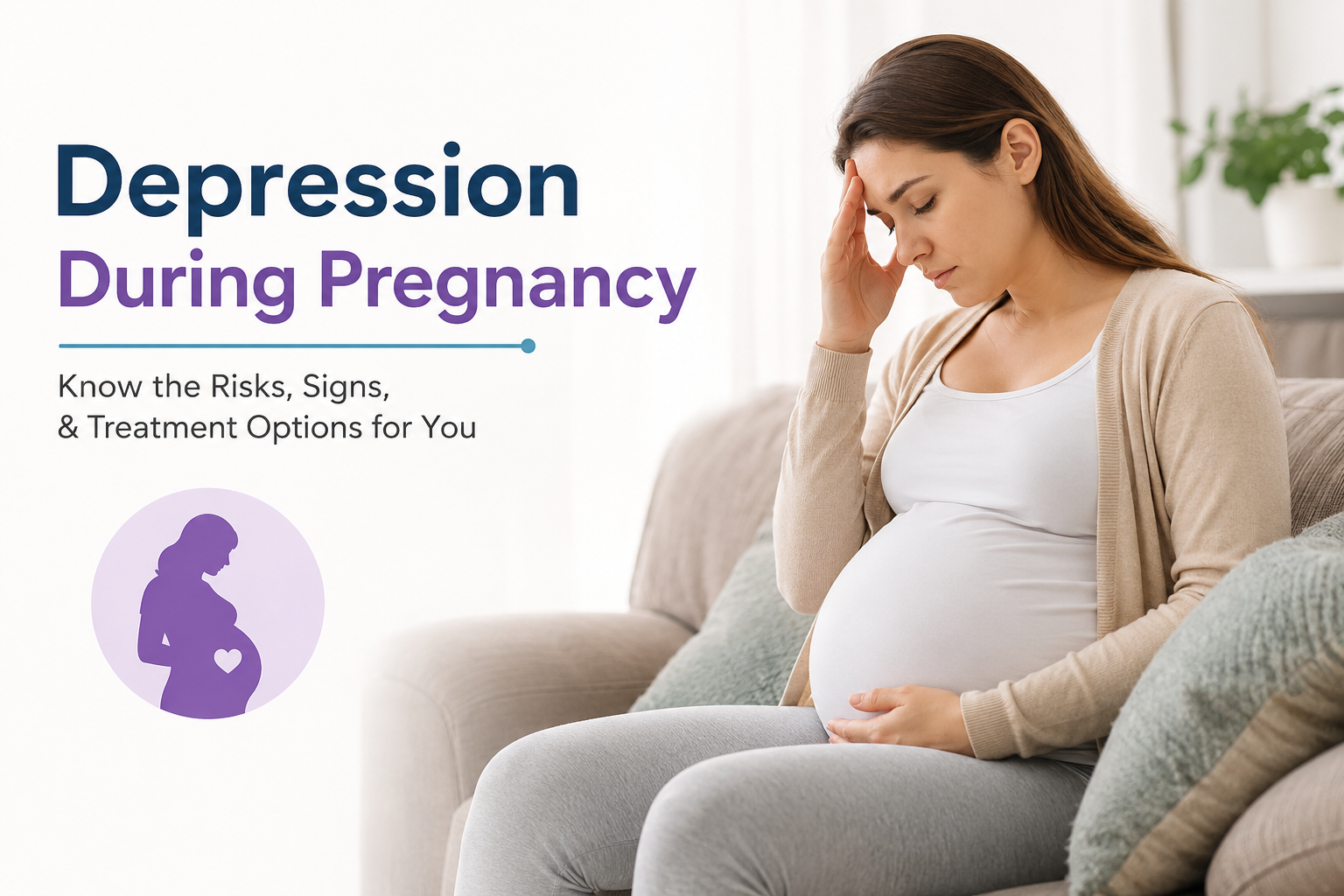 Depression
During Pregnancy

Know the Risks, Signs,
& Treatment Options for You